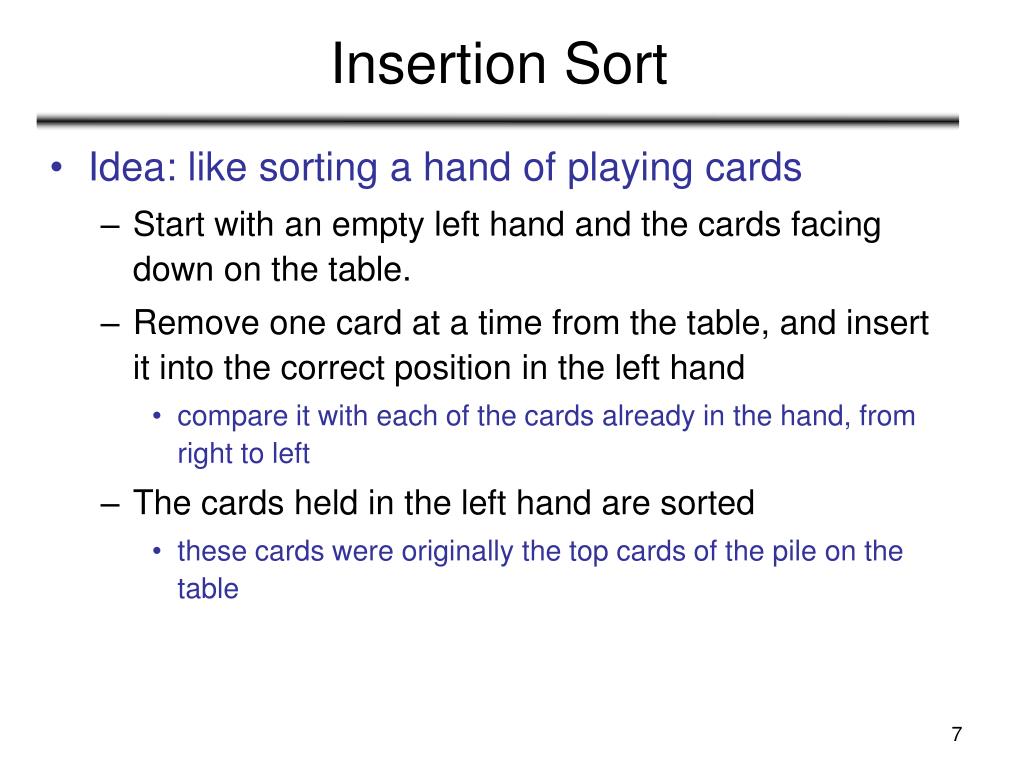 Insertion Sort

• Idea: like sorting a hand of playing cards

– Start with an empty left hand and the cards facing down on the table.

– Remove one card at a time from the table, and insert it into the correct position in the left hand

• compare it with each of the cards already in the hand, from right to left

– The cards held in the left hand are sorted

• these cards were originally the top cards of the pile on the table

7